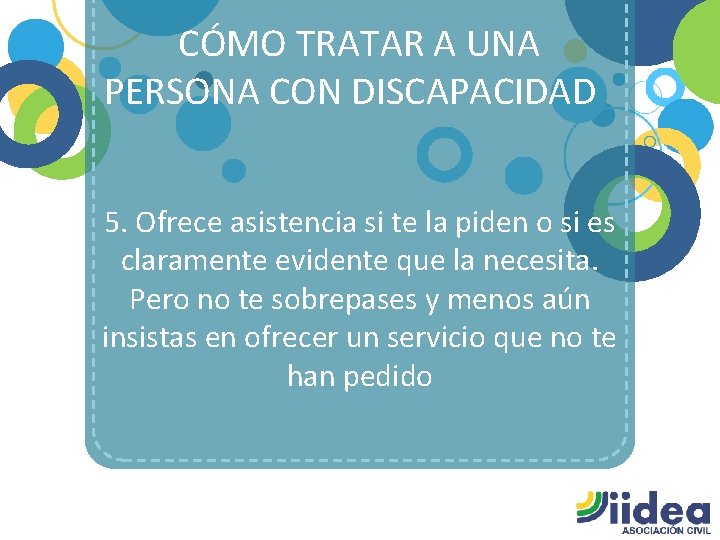 CÓMO TRATAR A UNA PERSONA CON DISCAPACIDAD

5. Ofrece asistencia si te la piden o si es claramente evidente que la necesita. Pero no te sobrepases y menos aún insistas en ofrecer un servicio que no te han pedido

iidea
ASOCIACIÓN CIVIL